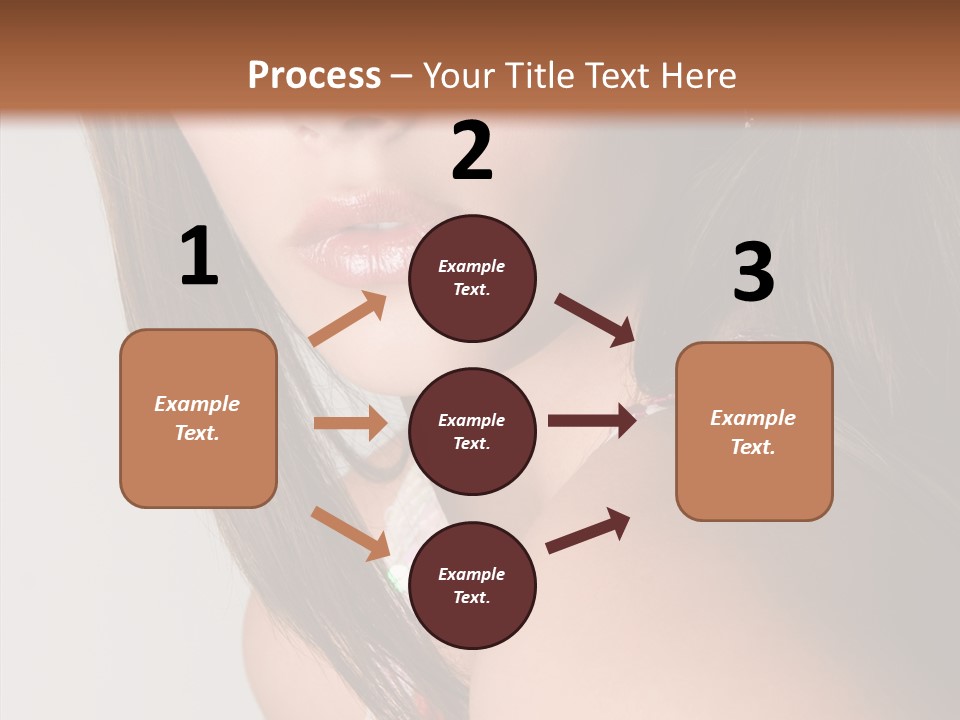 Process – Your Title Text Here

1

Example Text.

2

Example Text.

Example Text.

Example Text.

3

Example Text.